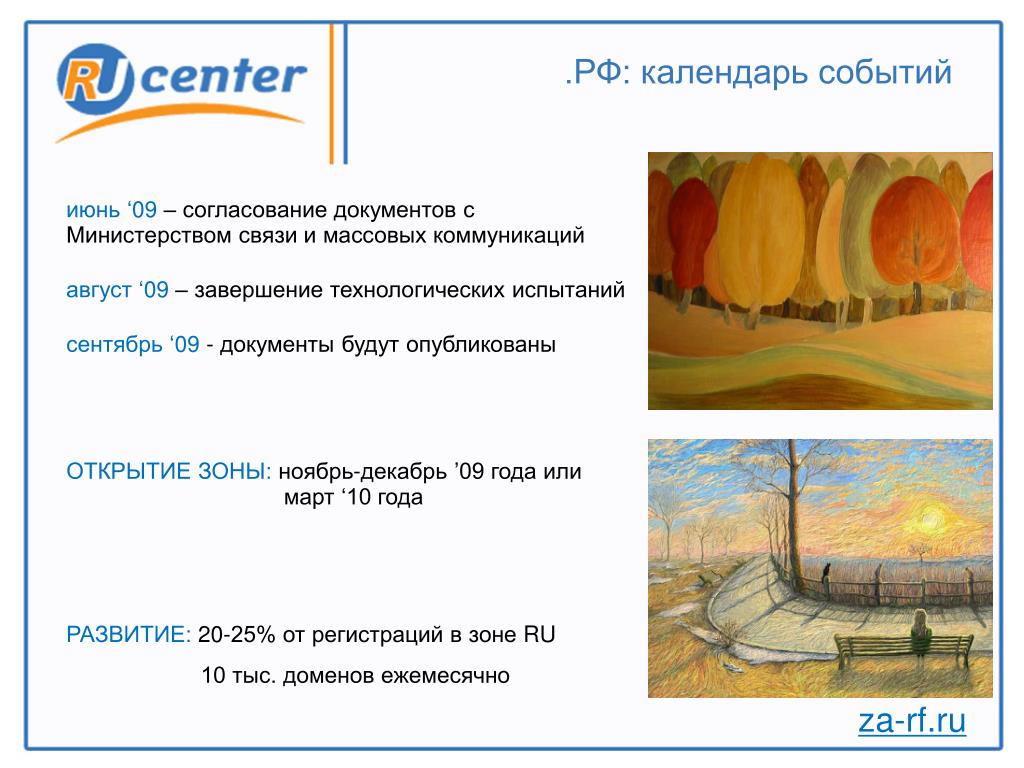 RU center

.РФ: календарь событий

июнь ‘09 – согласование документов с Министерством связи и массовых коммуникаций

август ‘09 – завершение технологических испытаний

сентябрь ‘09 - документы будут опубликованы

ОТКРЫТИЕ ЗОНЫ: ноябрь-декабрь ’09 года или март ‘10 года

РАЗВИТИЕ: 20-25% от регистраций в зоне RU
10 тыс. доменов ежемесячно

za-rf.ru